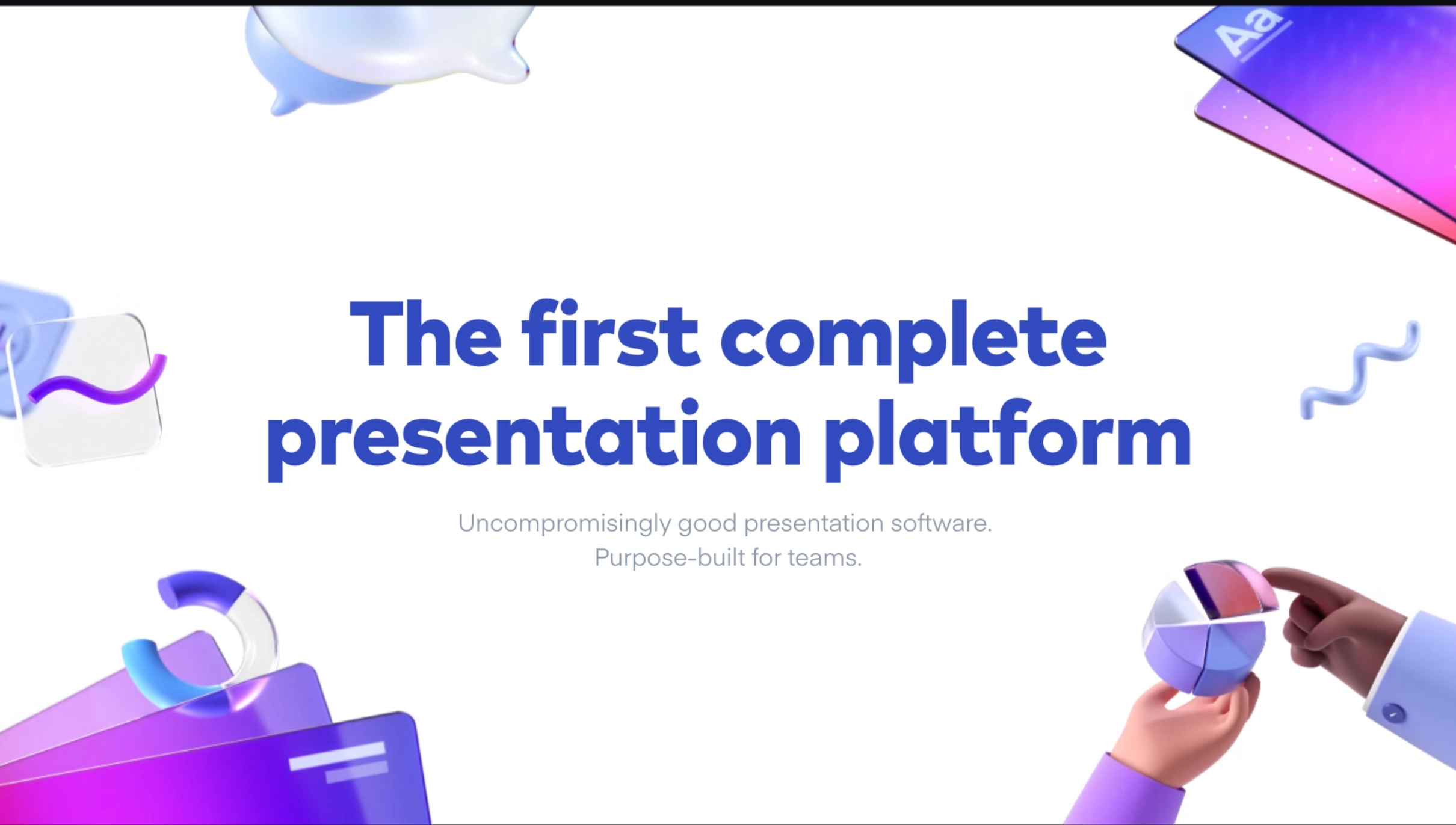 Aa

The first complete presentation platform

Uncompromisingly good presentation software.
Purpose-built for teams.